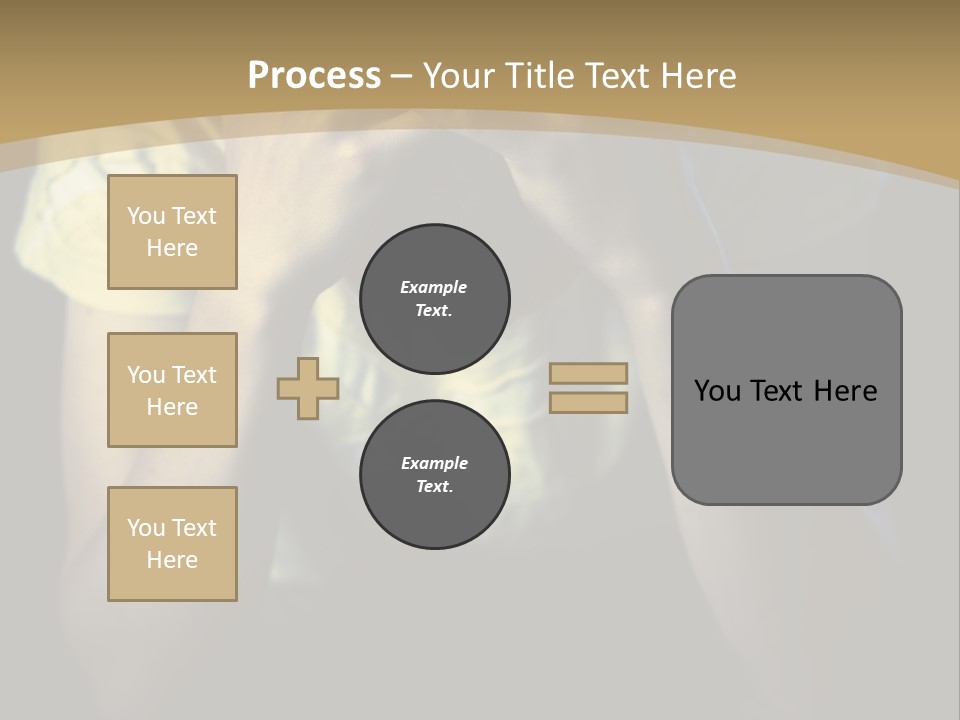 Process – Your Title Text Here

You Text Here

You Text Here

You Text Here

Example Text.

Example Text.

You Text Here